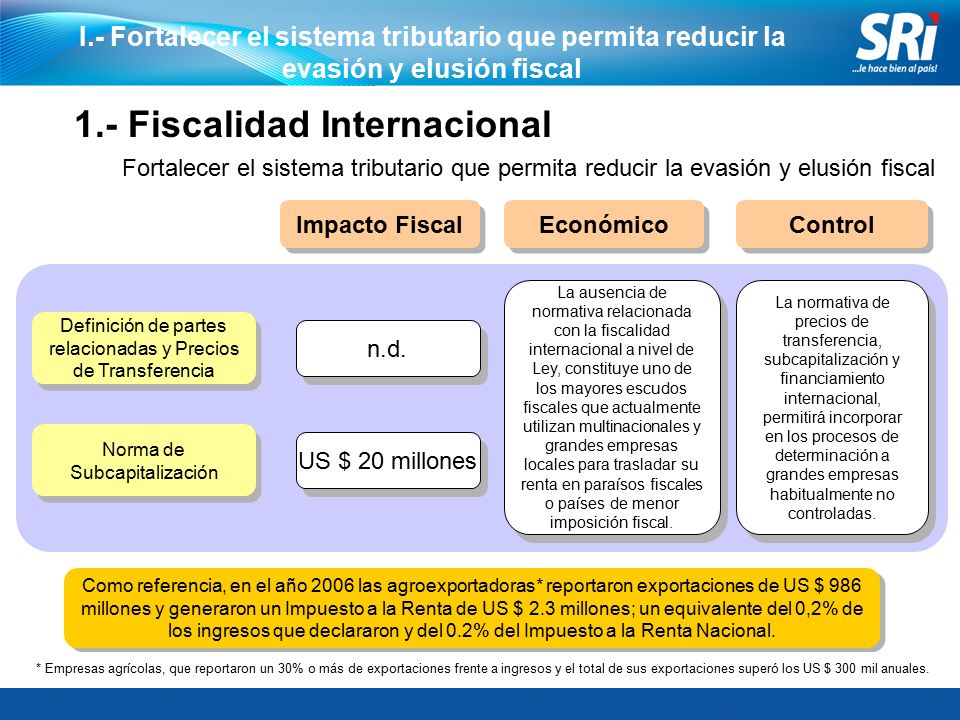 I.- Fortalecer el sistema tributario que permita reducir la evasión y elusión fiscal

SRi ...le hace bien al país!

1.- Fiscalidad Internacional

Fortalecer el sistema tributario que permita reducir la evasión y elusión fiscal

Impacto Fiscal

Económico

Control

Definición de partes relacionadas y Precios de Transferencia

n.d.

Norma de Subcapitalización

US $ 20 millones

La ausencia de normativa relacionada con la fiscalidad internacional a nivel de Ley, constituye uno de los mayores escudos fiscales que actualmente utilizan multinacionales y grandes empresas locales para trasladar su renta en paraísos fiscales o países de menor imposición fiscal.

La normativa de precios de transferencia, subcapitalización y financiamiento internacional, permitirá incorporar en los procesos de determinación a grandes empresas habitualmente no controladas.

Como referencia, en el año 2006 las agroexportadoras* reportaron exportaciones de US $ 986 millones y generaron un Impuesto a la Renta de US $ 2.3 millones; un equivalente del 0,2% de los ingresos que declararon y del 0.2% del Impuesto a la Renta Nacional.

* Empresas agrícolas, que reportaron un 30% o más de exportaciones frente a ingresos y el total de sus exportaciones superó los US $ 300 mil anuales.